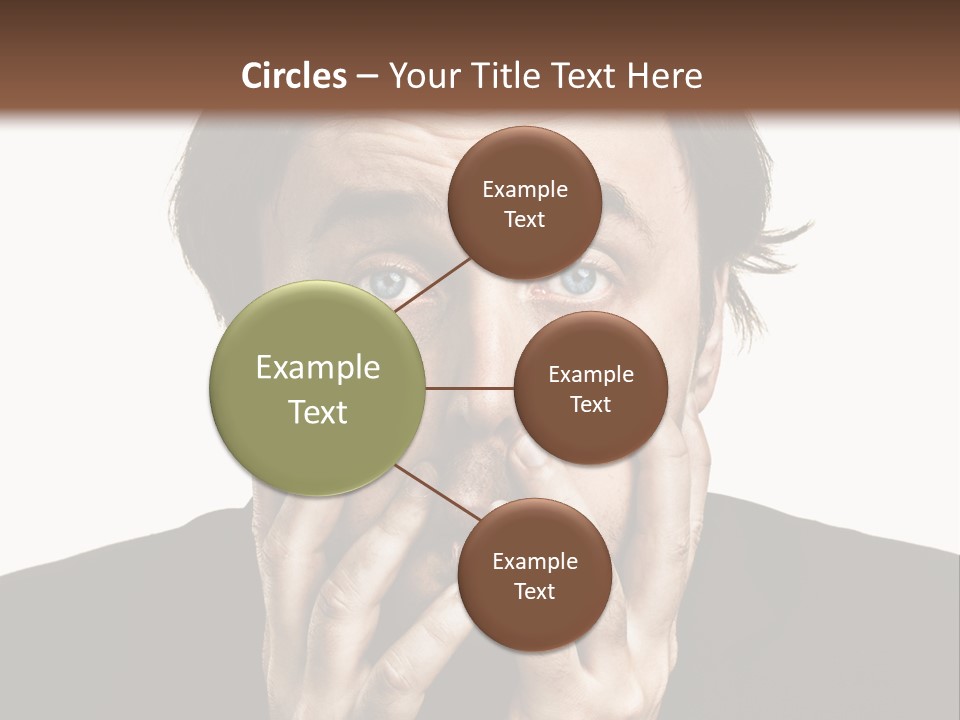 Circles – Your Title Text Here

Example Text

Example Text

Example Text

Example Text